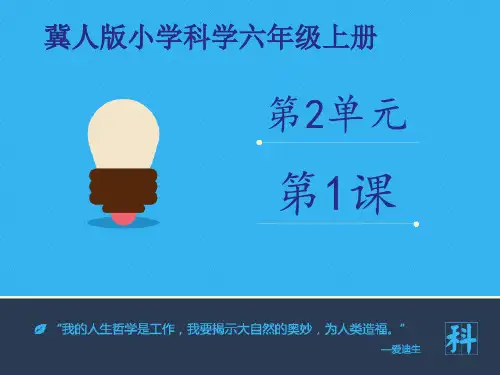 冀人版小学科学六年级上册

第2单元

第1课

“我的人生哲学是工作，我要揭示大自然的奥妙，为人类造福。”
—爱迪生

科